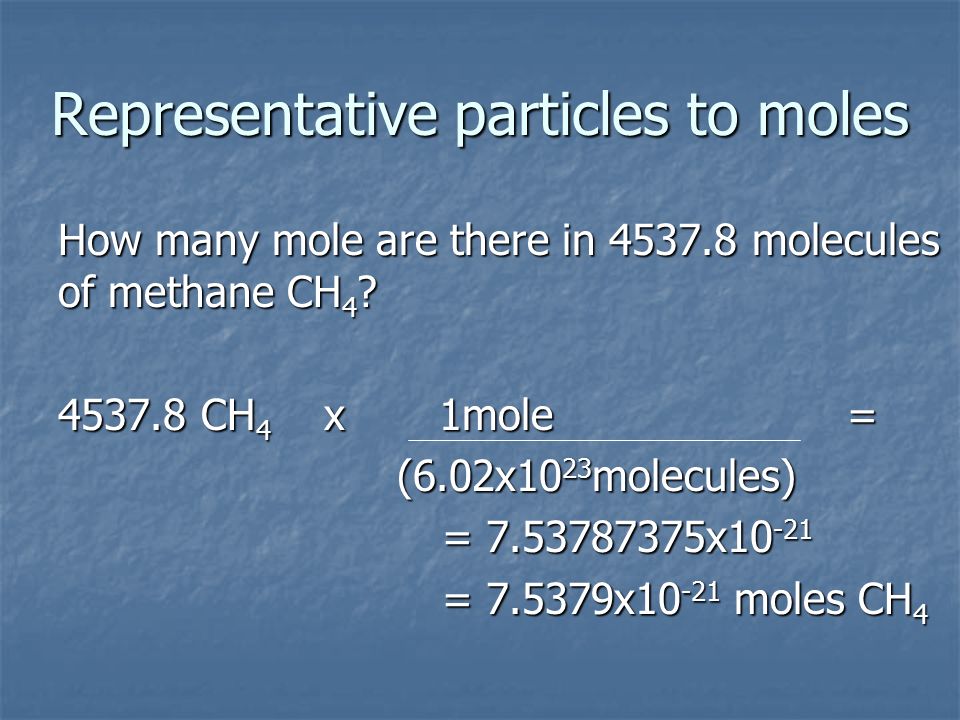 Representative particles to moles

How many mole are there in 4537.8 molecules of methane $CH_4$?

4537.8 $CH_4$ x $\frac{1mole}{(6.02x10^{23}molecules)}$ =

= $7.53787375x10^{-21}$

= $7.5379x10^{-21}$ moles $CH_4$